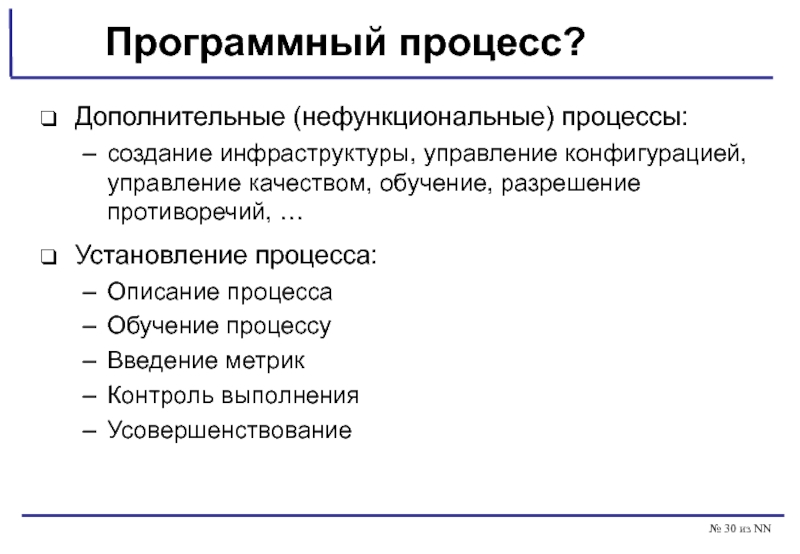 Программный процесс?

❑ Дополнительные (нефункциональные) процессы:

– создание инфраструктуры, управление конфигурацией, управление качеством, обучение, разрешение противоречий, …

❑ Установление процесса:

– Описание процесса

– Обучение процессу

– Введение метрик

– Контроль выполнения

– Усовершенствование

№ 30 из NN